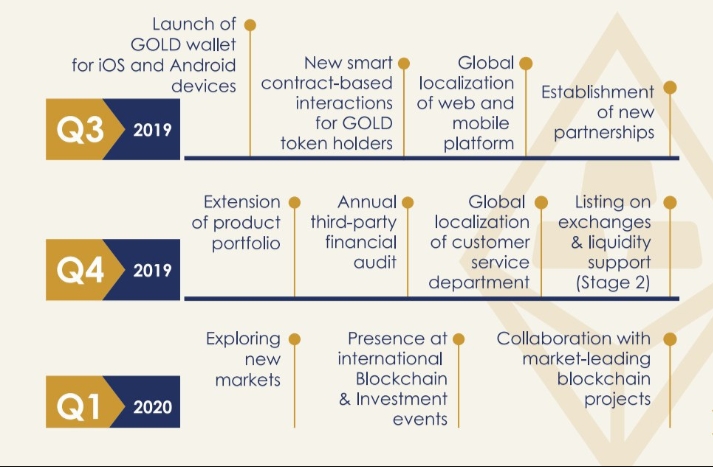 Q3 2019

Launch of GOLD wallet for iOS and Android devices

New smart contract-based interactions for GOLD token holders

Global localization of web and mobile platform

Establishment of new partnerships

Q4 2019

Extension of product portfolio

Annual third-party financial audit

Global localization of customer service department

Listing on exchanges & liquidity support (Stage 2)

Q1 2020

Exploring new markets

Presence at international Blockchain & Investment events

Collaboration with market-leading blockchain projects